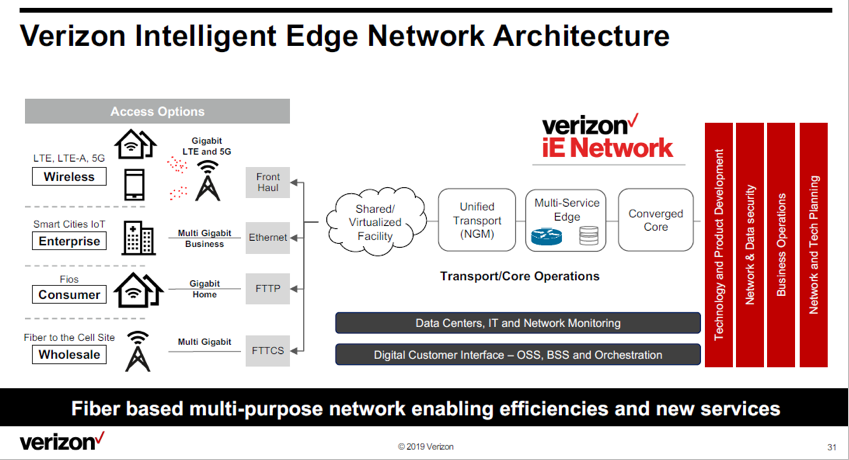 Verizon Intelligent Edge Network Architecture

Access Options

LTE, LTE-A, 5G
Wireless

Gigabit
LTE and 5G

Front Haul

Smart Cities IoT
Enterprise

Multi Gigabit
Business

Ethernet

Fios
Consumer

Gigabit
Home

FTTP

Fiber to the Cell Site
Wholesale

Multi Gigabit

FTTCS

verizon✓
iE Network

Shared/ Virtualized Facility

Unified Transport (NGM)

Multi-Service Edge

Converged Core

Transport/Core Operations

Data Centers, IT and Network Monitoring

Digital Customer Interface – OSS, BSS and Orchestration

Technology and Product Development

Network & Data security

Business Operations

Network and Tech Planning

Fiber based multi-purpose network enabling efficiencies and new services

verizon✓

© 2019 Verizon

31